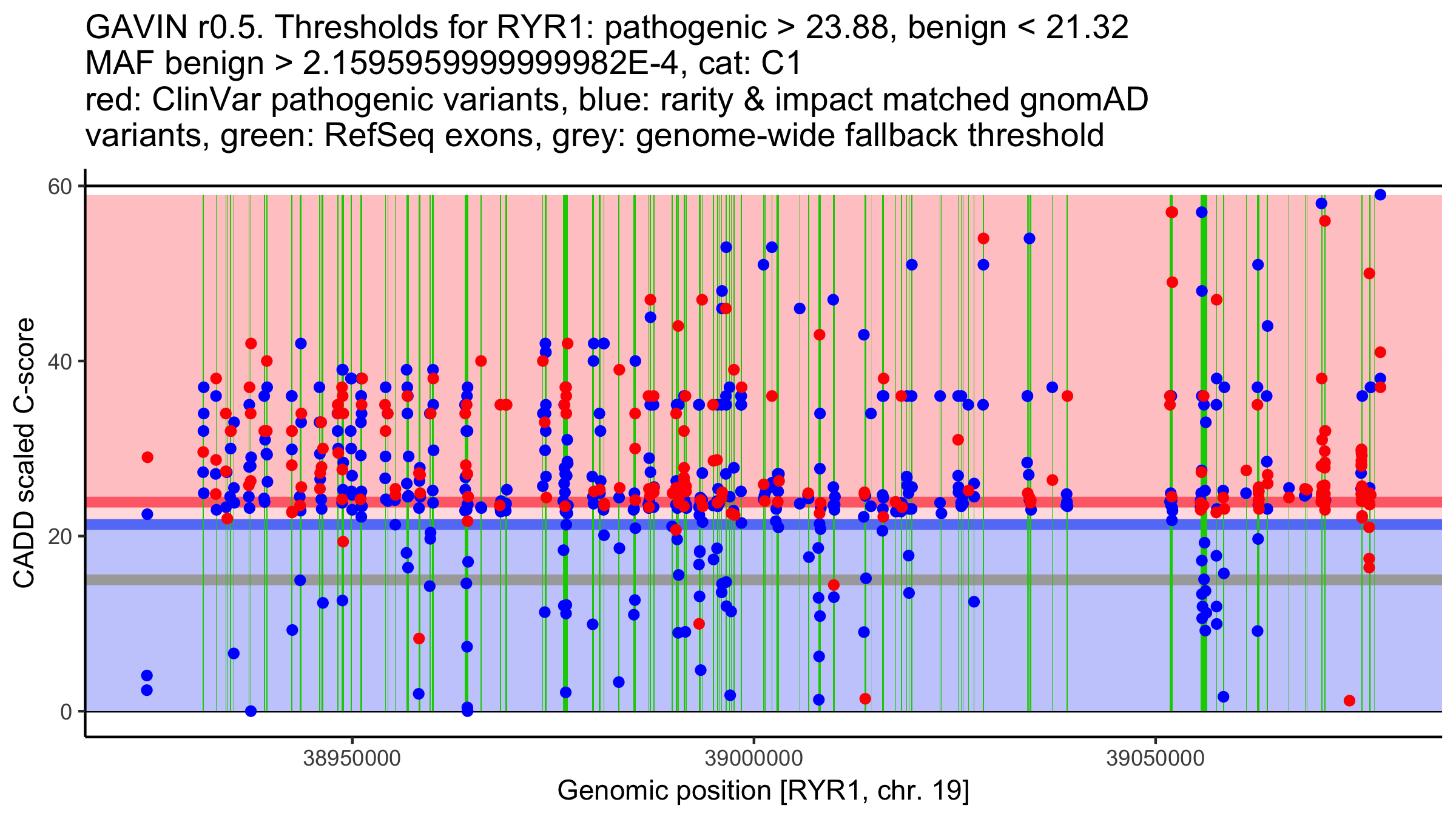 GAVIN r0.5. Thresholds for RYR1: pathogenic > 23.88, benign < 21.32
MAF benign > 2.1595959999999982E-4, cat: C1
red: ClinVar pathogenic variants, blue: rarity & impact matched gnomAD variants, green: RefSeq exons, grey: genome-wide fallback threshold

CADD scaled C-score

60
40
20
0

38950000
39000000
39050000

Genomic position [RYR1, chr. 19]